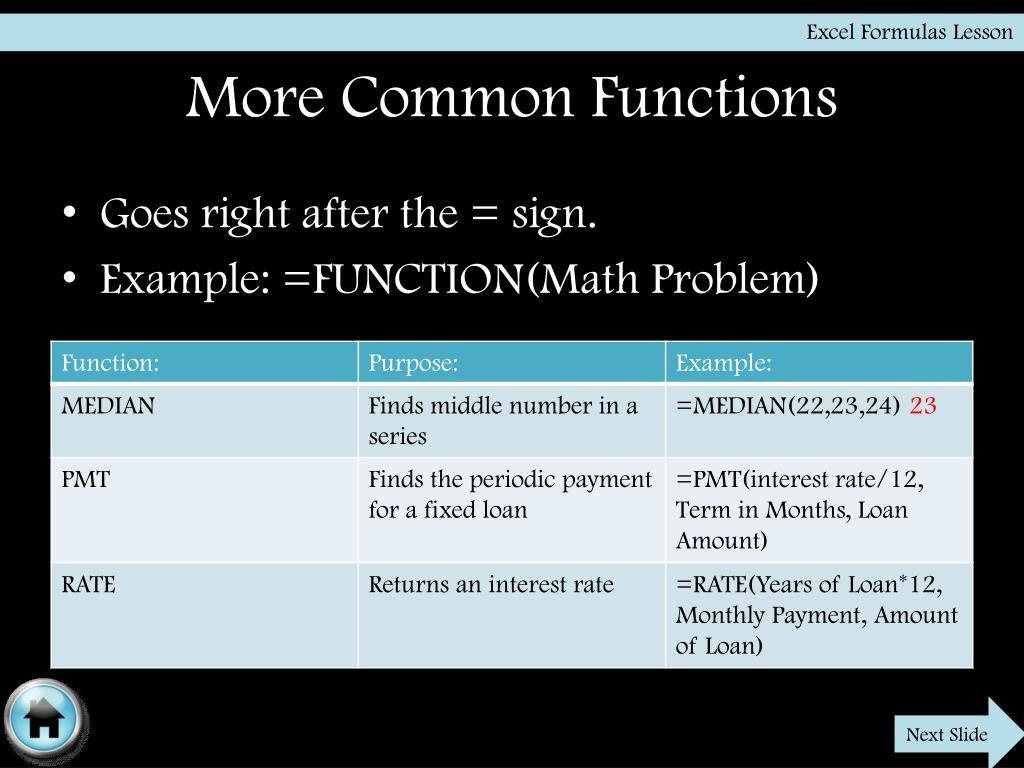 Excel Formulas Lesson

More Common Functions

• Goes right after the = sign.
• Example: =FUNCTION(Math Problem)

| Function: | Purpose: | Example: |
|---|---|---|
| MEDIAN | Finds middle number in a series | =MEDIAN(22,23,24) 23 |
| PMT | Finds the periodic payment for a fixed loan | =PMT(interest rate/12, Term in Months, Loan Amount) |
| RATE | Returns an interest rate | =RATE(Years of Loan*12, Monthly Payment, Amount of Loan) |

Next Slide